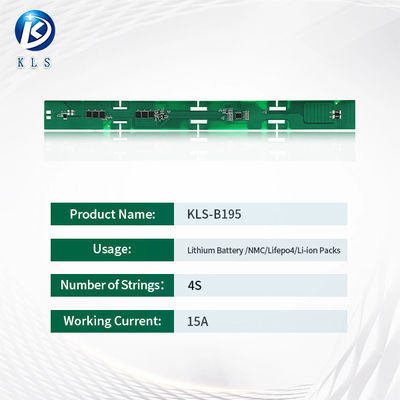 KLS

| Product Name: | KLS-B195 |
|---|---|
| Usage: | Lithium Battery /NMC/Lifepo4/Li-ion Packs |
| Number of Strings: | 4S |
| Working Current: | 15A |